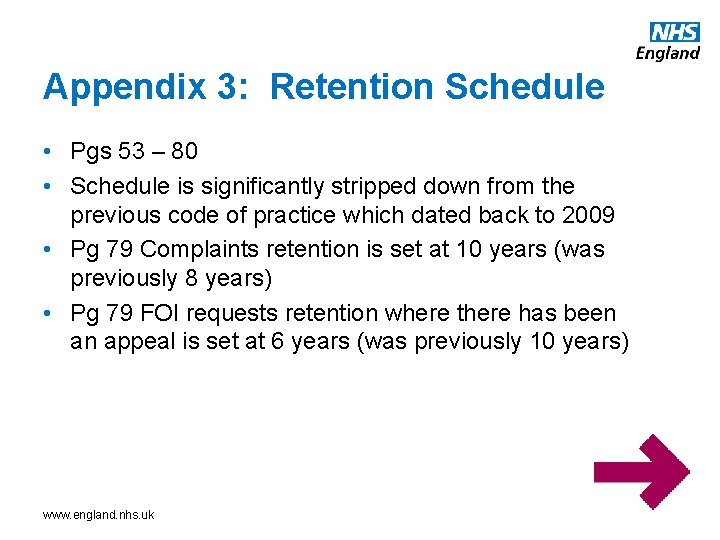 NHS
England

Appendix 3: Retention Schedule

• Pgs 53 – 80
• Schedule is significantly stripped down from the previous code of practice which dated back to 2009
• Pg 79 Complaints retention is set at 10 years (was previously 8 years)
• Pg 79 FOI requests retention where there has been an appeal is set at 6 years (was previously 10 years)

www.england.nhs.uk